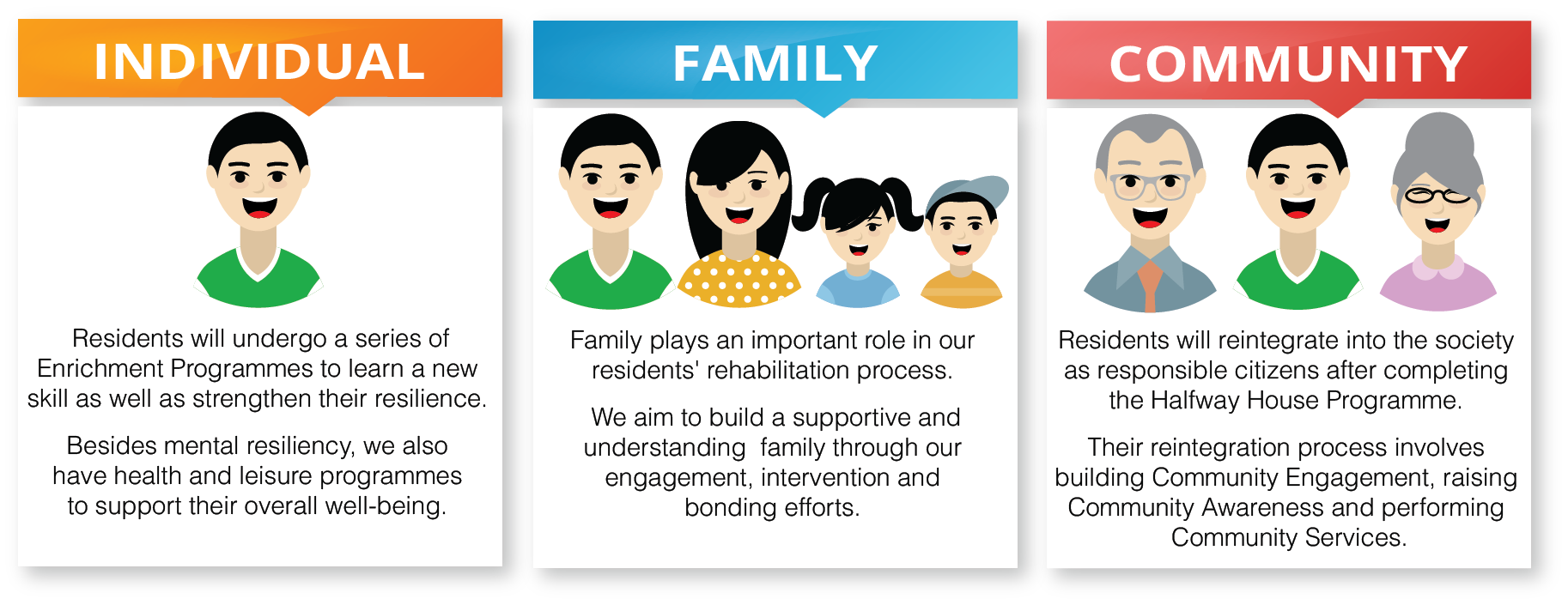 INDIVIDUAL

Residents will undergo a series of Enrichment Programmes to learn a new skill as well as strengthen their resilience.

Besides mental resiliency, we also have health and leisure programmes to support their overall well-being.

FAMILY

Family plays an important role in our residents' rehabilitation process.

We aim to build a supportive and understanding family through our engagement, intervention and bonding efforts.

COMMUNITY

Residents will reintegrate into the society as responsible citizens after completing the Halfway House Programme.

Their reintegration process involves building Community Engagement, raising Community Awareness and performing Community Services.